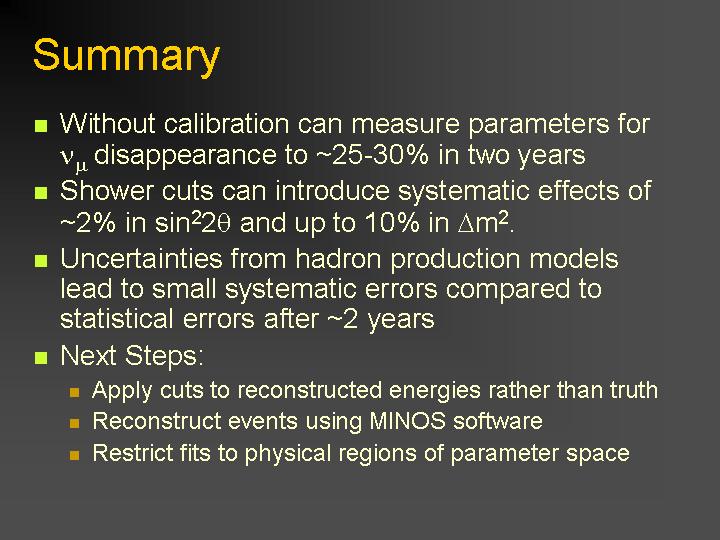 Summary

- Without calibration can measure parameters for $\nu_\mu$ disappearance to ~25-30% in two years
- Shower cuts can introduce systematic effects of ~2% in $\sin^2 2\theta$ and up to 10% in $\Delta m^2$.
- Uncertainties from hadron production models lead to small systematic errors compared to statistical errors after ~2 years
- Next Steps:
  - Apply cuts to reconstructed energies rather than truth
  - Reconstruct events using MINOS software
  - Restrict fits to physical regions of parameter space